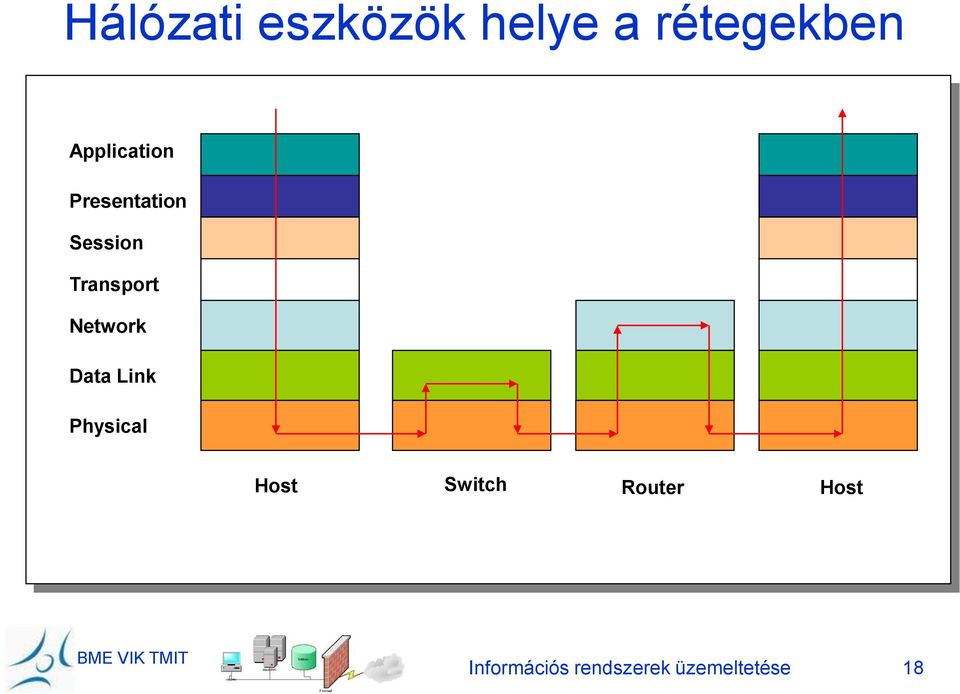 Hálózati eszközök helye a rétegekben

Application

Presentation

Session

Transport

Network

Data Link

Physical

Host

Switch

Router

Host

BME VIK TMIT

Információs rendszerek üzemeltetése

18